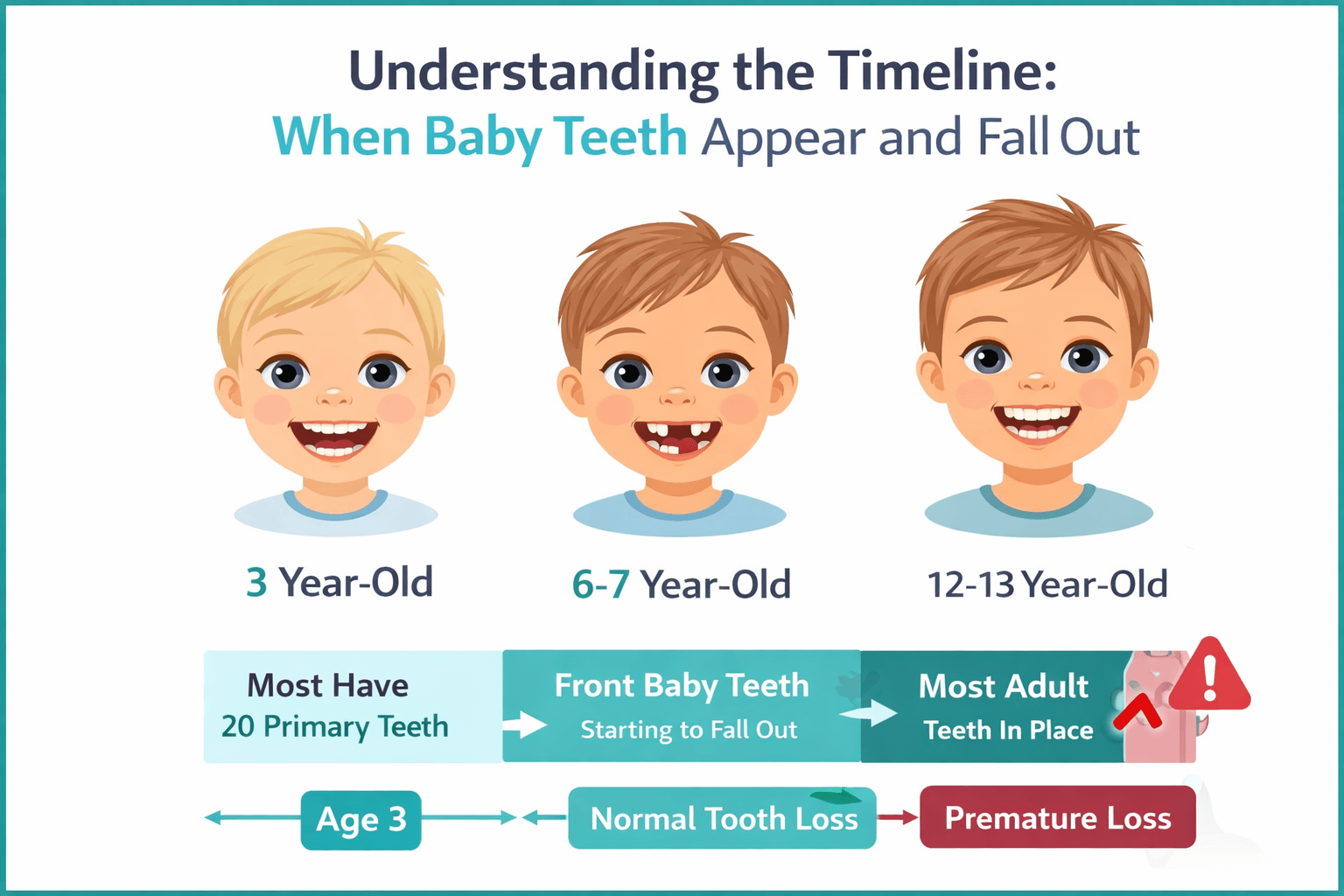 Understanding the Timeline:
When Baby Teeth Appear and Fall Out

3 Year-Old

6-7 Year-Old

12-13 Year-Old

Most Have
20 Primary Teeth

Front Baby Teeth
Starting to Fall Out

Most Adult
Teeth In Place

Age 3

Normal Tooth Loss

Premature Loss